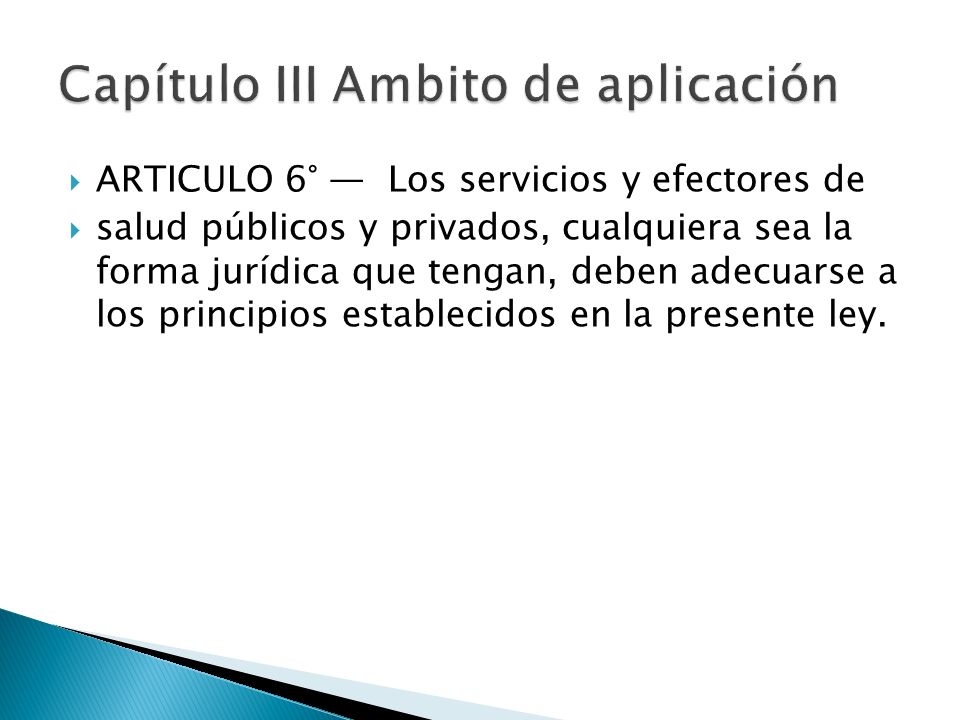 Capítulo III Ambito de aplicación

ARTICULO 6° — Los servicios y efectores de

salud públicos y privados, cualquiera sea la forma jurídica que tengan, deben adecuarse a los principios establecidos en la presente ley.